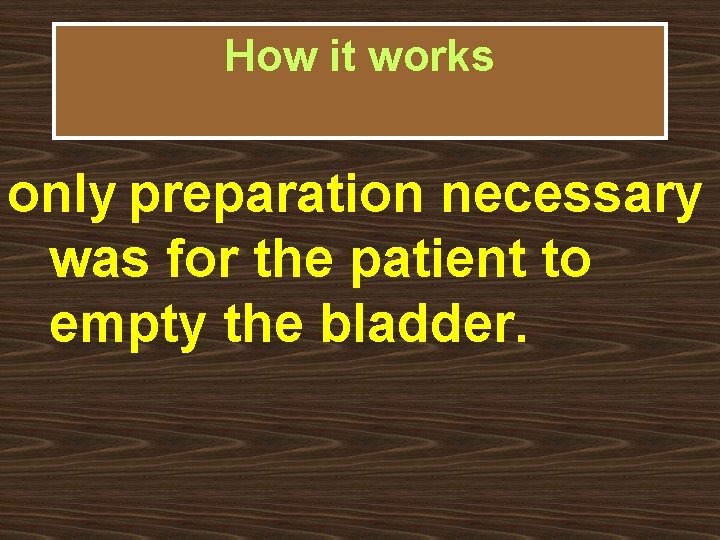 How it works

only preparation necessary was for the patient to empty the bladder.